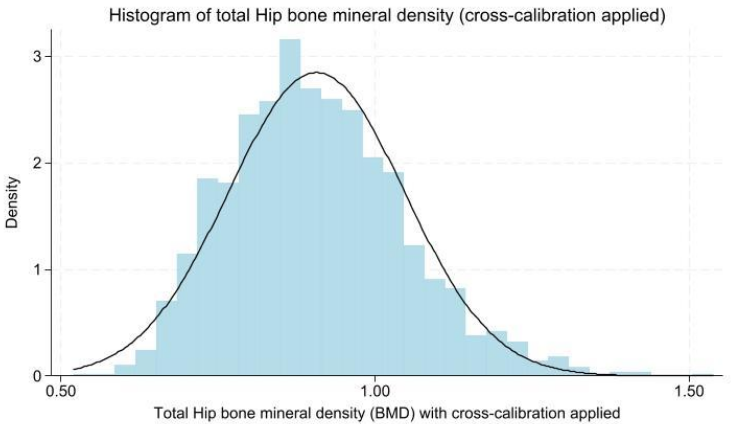 Histogram of total Hip bone mineral density (cross-calibration applied)

Density

3
2
1
0

0.50
1.00
1.50

Total Hip bone mineral density (BMD) with cross-calibration applied